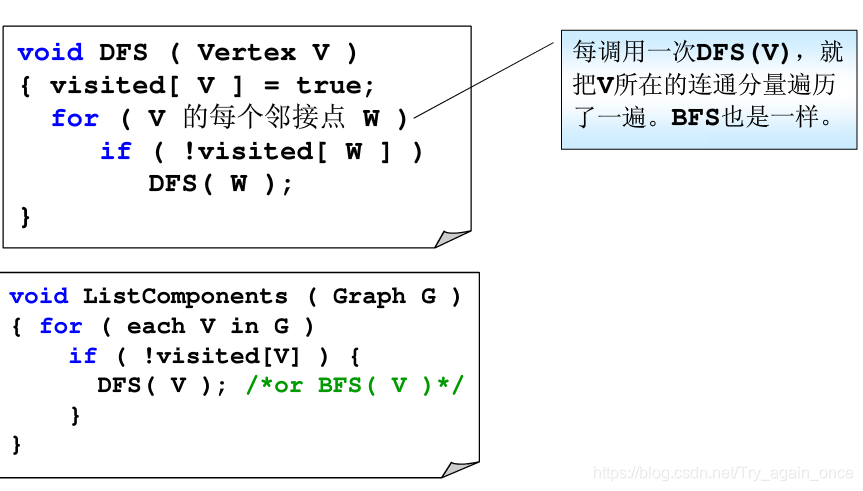 void DFS ( Vertex V )
{ visited[ V ] = true;
  for ( V 的每个邻接点 W )
    if ( !visited[ W ] )
      DFS( W );
}

每调用一次DFS(V)，就把V所在的连通分量遍历了一遍。BFS也是一样。

void ListComponents ( Graph G )
{ for ( each V in G )
    if ( !visited[V] ) {
      DFS( V ); /*or BFS( V )*/
    }
}

https://blog.csdn.net/Try_again_once